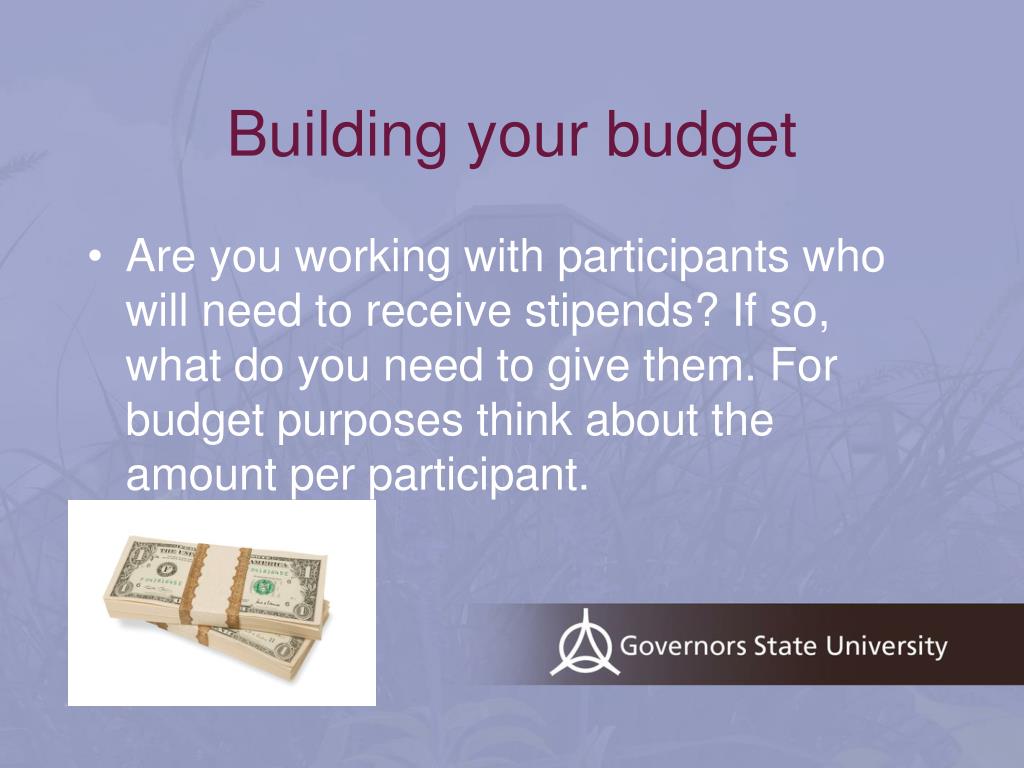 Building your budget

• Are you working with participants who will need to receive stipends? If so, what do you need to give them. For budget purposes think about the amount per participant.

Governors State University